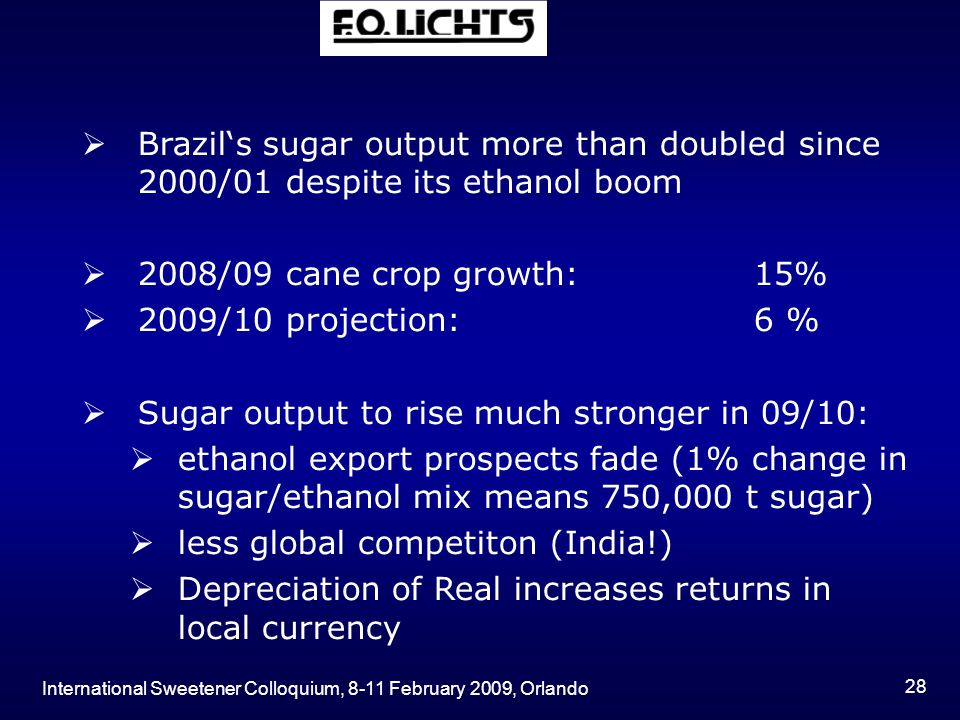 F.O. LICHTS

➢ Brazil‘s sugar output more than doubled since 2000/01 despite its ethanol boom

➢ 2008/09 cane crop growth: 15%
➢ 2009/10 projection: 6 %

➢ Sugar output to rise much stronger in 09/10:
➢ ethanol export prospects fade (1% change in sugar/ethanol mix means 750,000 t sugar)
➢ less global competiton (India!)
➢ Depreciation of Real increases returns in local currency

International Sweetener Colloquium, 8-11 February 2009, Orlando

28